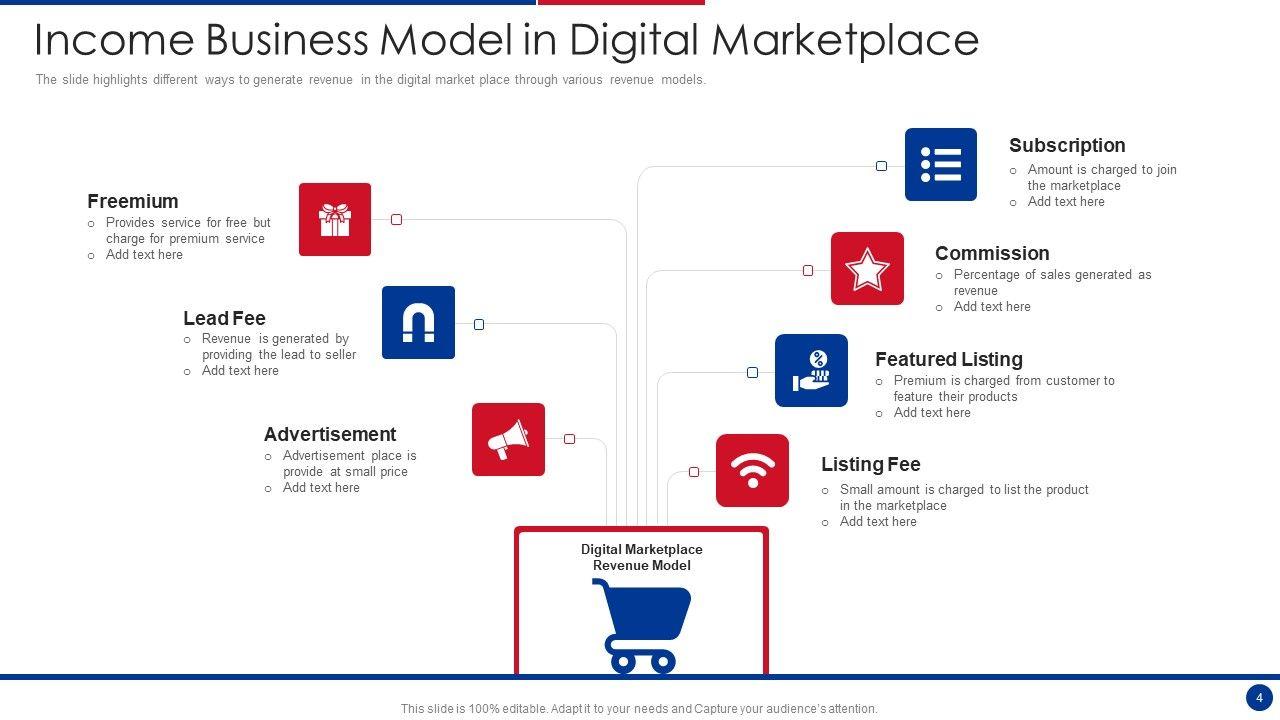 Income Business Model in Digital Marketplace

The slide highlights different ways to generate revenue in the digital market place through various revenue models.

Freemium
○ Provides service for free but charge for premium service
○ Add text here

Lead Fee
○ Revenue is generated by providing the lead to seller
○ Add text here

Advertisement
○ Advertisement place is provide at small price
○ Add text here

Subscription
○ Amount is charged to join the marketplace
○ Add text here

Commission
○ Percentage of sales generated as revenue
○ Add text here

Featured Listing
○ Premium is charged from customer to feature their products
○ Add text here

Listing Fee
○ Small amount is charged to list the product in the marketplace
○ Add text here

Digital Marketplace Revenue Model

This slide is 100% editable. Adapt it to your needs and Capture your audience's attention.

4